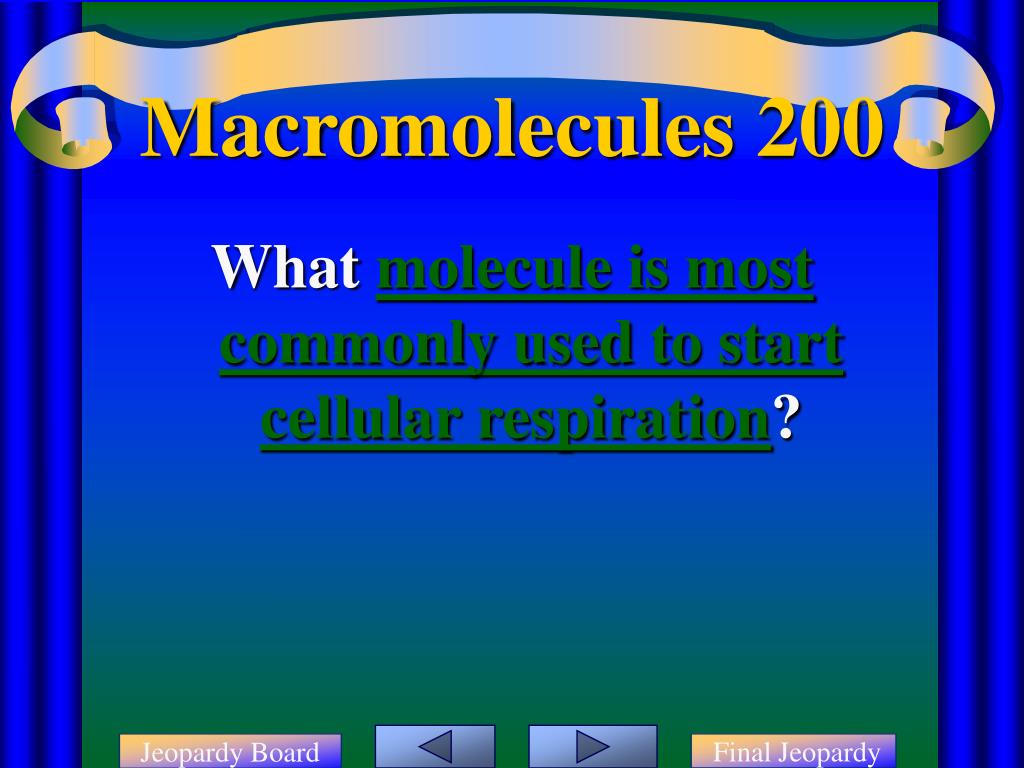 Macromolecules 200

What molecule is most commonly used to start cellular respiration?

Jeopardy Board

Final Jeopardy